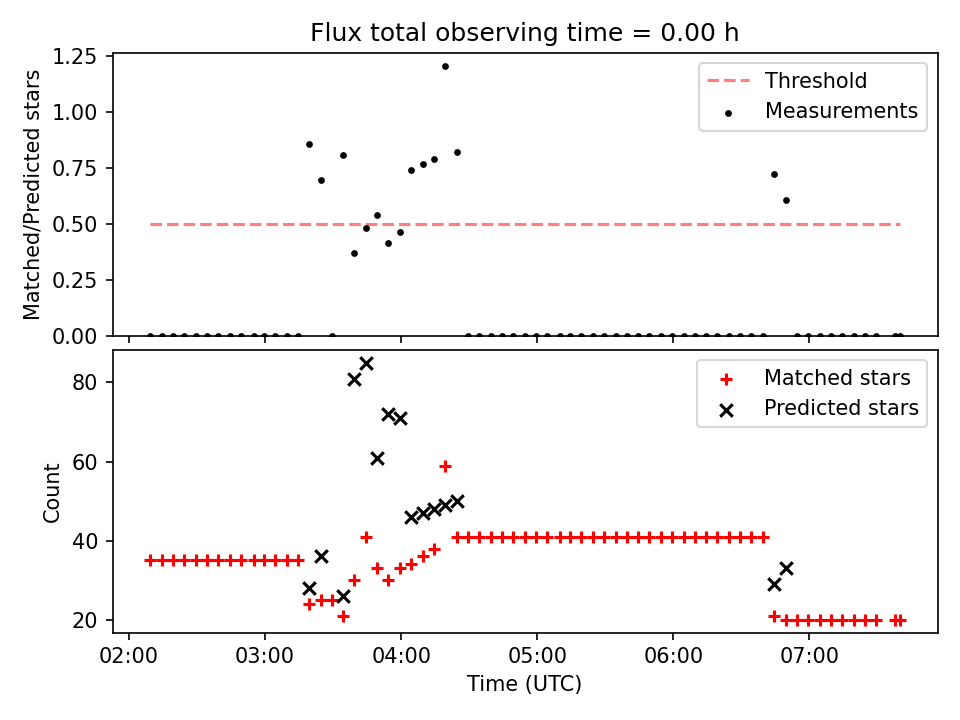 Flux total observing time = 0.00 h

Matched/Predicted stars

1.25
1.00
0.75
0.50
0.25
0.00

Threshold
Measurements

Count

80
60
40
20

Matched stars
Predicted stars

02:00
03:00
04:00
05:00
06:00
07:00

Time (UTC)